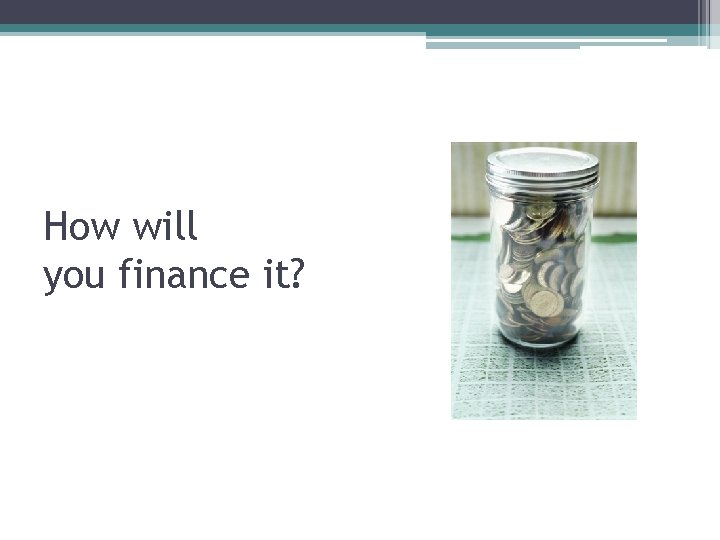 How will
you finance it?